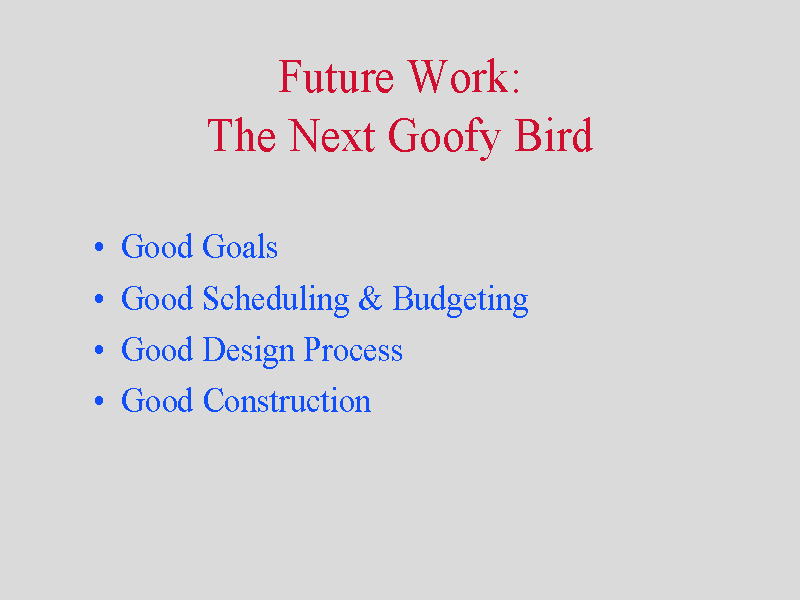 Future Work:
The Next Goofy Bird

• Good Goals
• Good Scheduling & Budgeting
• Good Design Process
• Good Construction